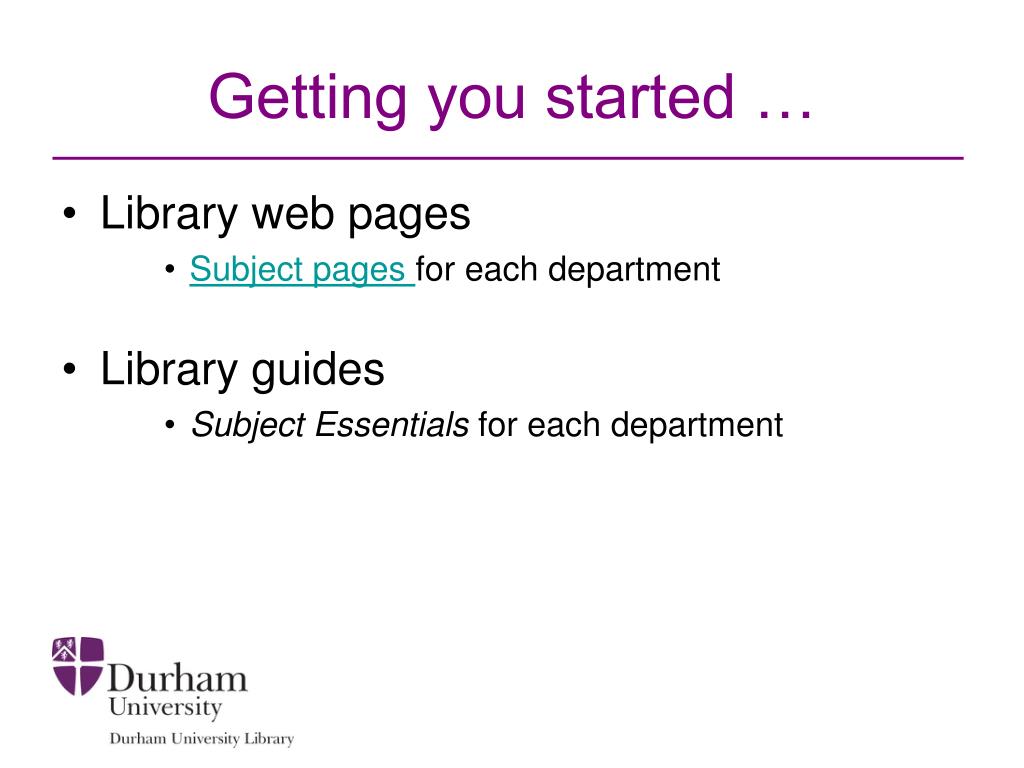 Getting you started …

• Library web pages
  • Subject pages for each department

• Library guides
  • Subject Essentials for each department

Durham University

Durham University Library